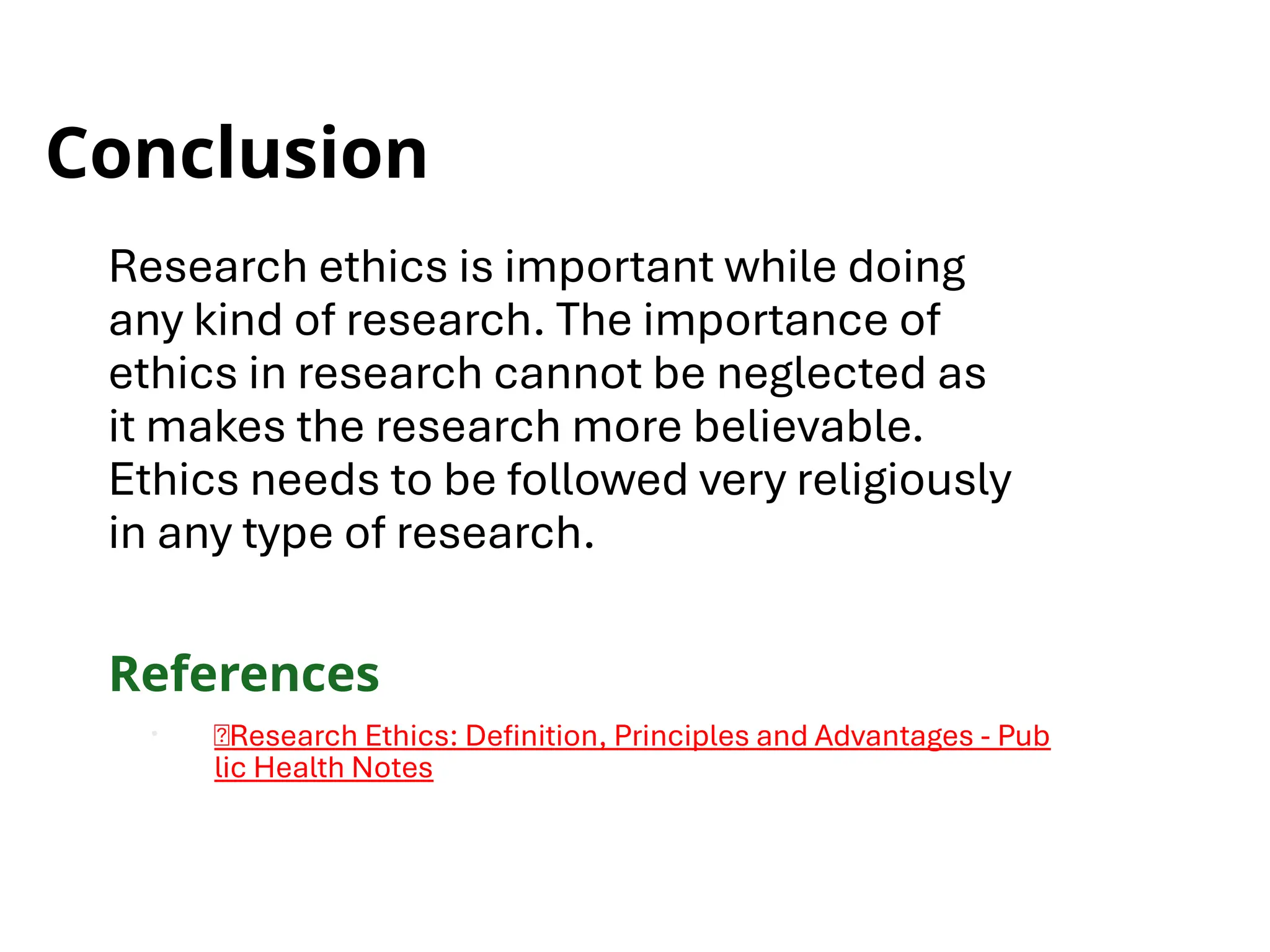 Conclusion

Research ethics is important while doing any kind of research. The importance of ethics in research cannot be neglected as it makes the research more believable. Ethics needs to be followed very religiously in any type of research.

References

Research Ethics: Definition, Principles and Advantages - Public Health Notes